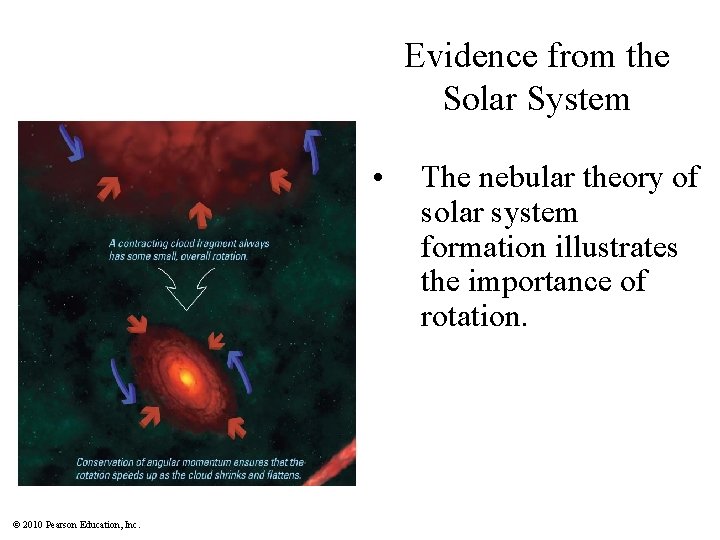 Evidence from the Solar System

A contracting cloud fragment always has some small, overall rotation.

Conservation of angular momentum ensures that the rotation speeds up as the cloud shrinks and flattens.

• The nebular theory of solar system formation illustrates the importance of rotation.

© 2010 Pearson Education, Inc.